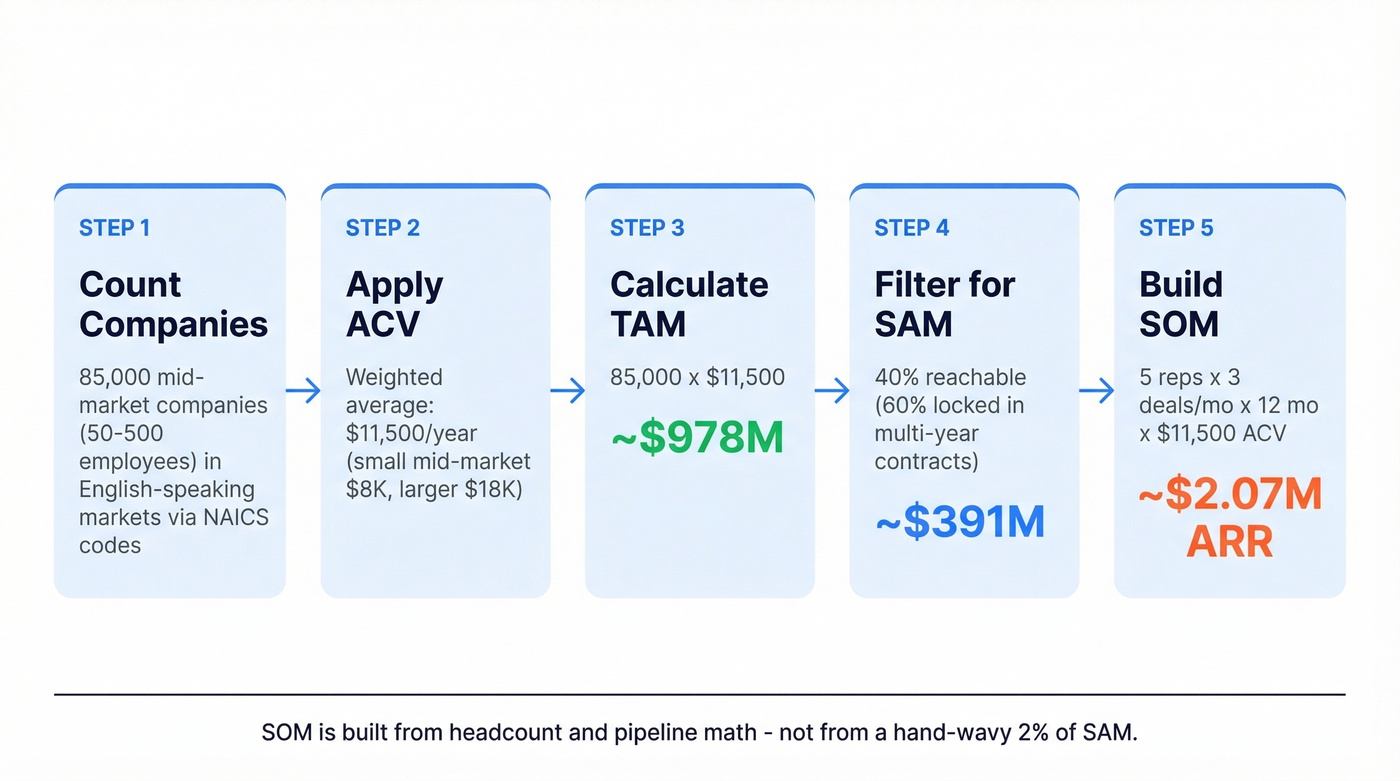 STEP 1

Count Companies

85,000 mid-market companies (50-500 employees) in English-speaking markets via NAICS codes

STEP 2

Apply ACV

Weighted average: \$11,500/year (small mid-market \$8K, larger \$18K)

STEP 3

Calculate TAM

85,000 x \$11,500

~\$978M

STEP 4

Filter for SAM

40% reachable (60% locked in multi-year contracts)

~\$391M

STEP 5

Build SOM

5 reps x 3 deals/mo x 12 mo x \$11,500 ACV

~\$2.07M ARR

SOM is built from headcount and pipeline math - not from a hand-wavy 2% of SAM.